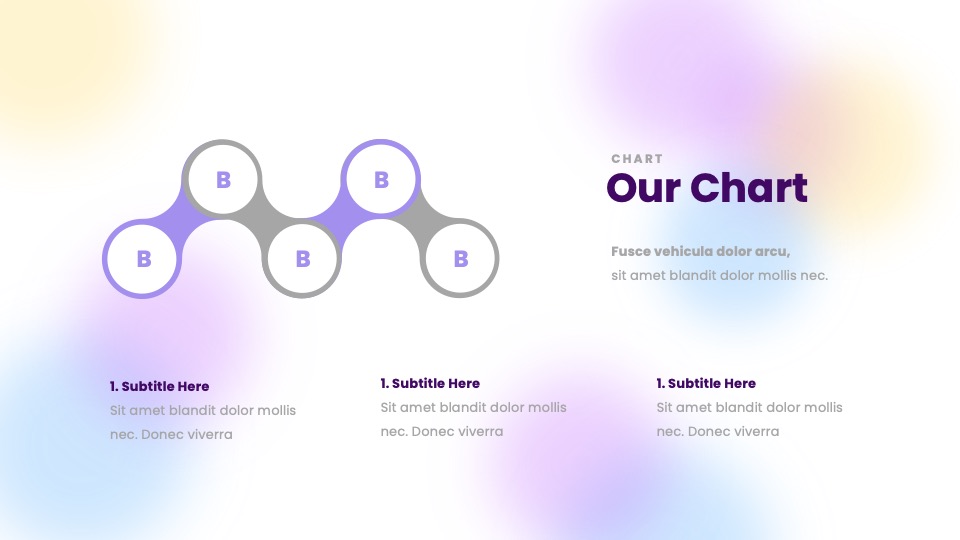 B

B

B

B

B

CHART

Our Chart

Fusce vehicula dolor arcu, sit amet blandit dolor mollis nec.

1. Subtitle Here
Sit amet blandit dolor mollis nec. Donec viverra

1. Subtitle Here
Sit amet blandit dolor mollis nec. Donec viverra

1. Subtitle Here
Sit amet blandit dolor mollis nec. Donec viverra